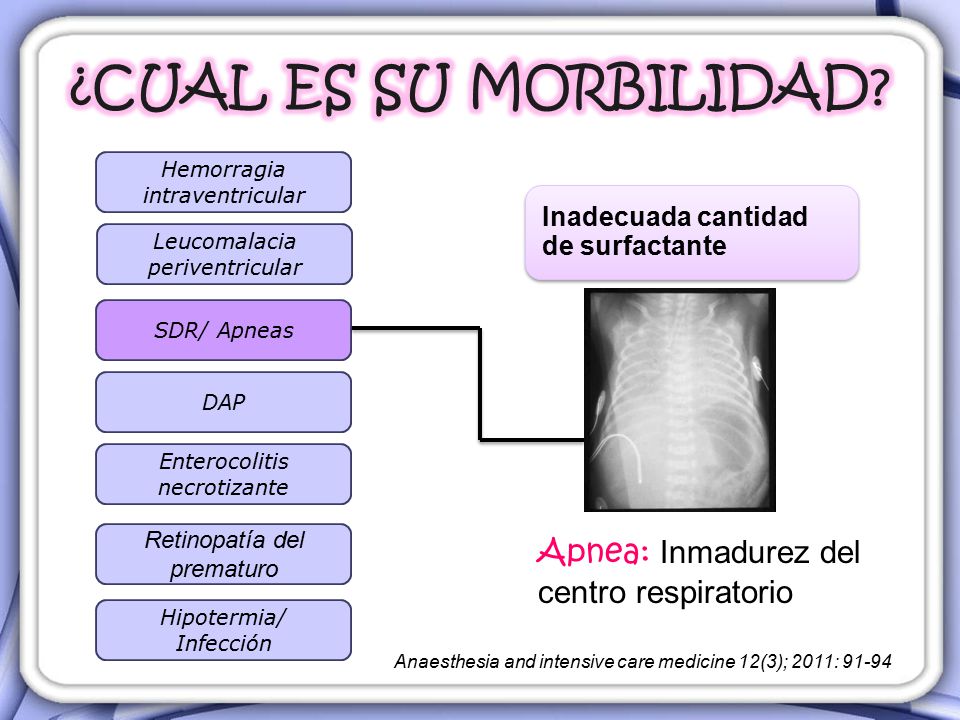 ¿CUAL ES SU MORBILIDAD?

Hemorragia intraventricular

Leucomalacia periventricular

SDR/ Apneas

DAP

Enterocolitis necrotizante

Retinopatía del prematuro

Hipotermia/ Infección

Inadecuada cantidad de surfactante

Apnea: Inmadurez del centro respiratorio

Anaesthesia and intensive care medicine 12(3); 2011: 91-94